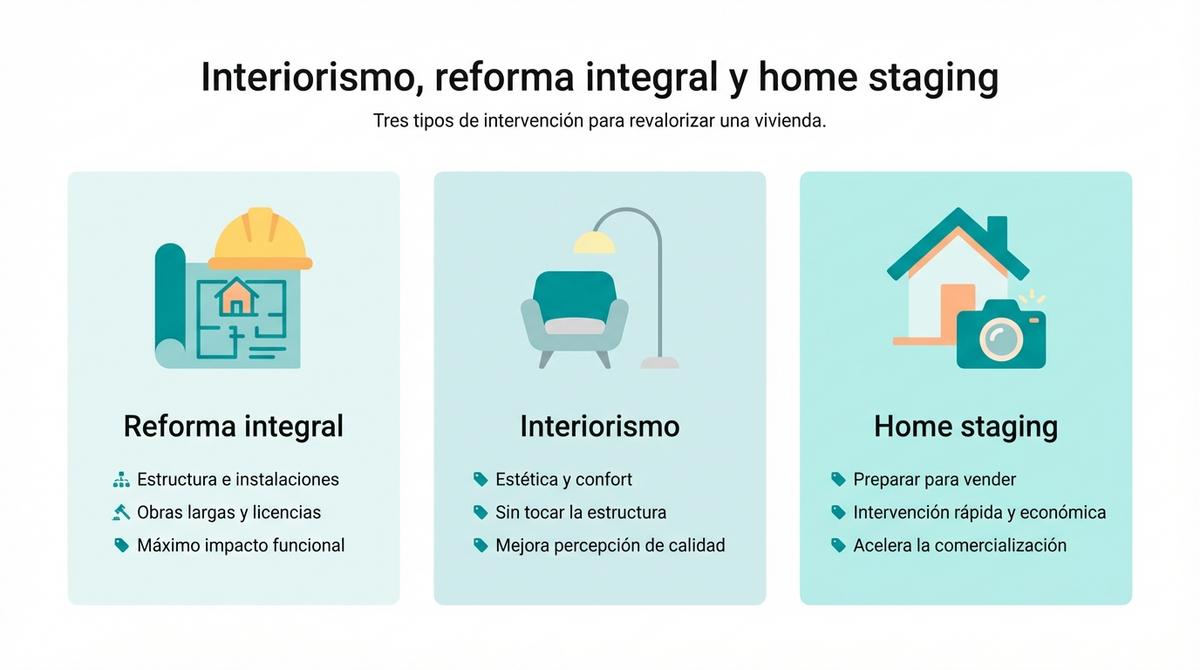 Interiorismo, reforma integral y home staging

Tres tipos de intervención para revalorizar una vivienda.

Reforma integral

Estructura e instalaciones
Obras largas y licencias
Máximo impacto funcional

Interiorismo

Estética y confort
Sin tocar la estructura
Mejora percepción de calidad

Home staging

Preparar para vender
Intervención rápida y económica
Acelera la comercialización